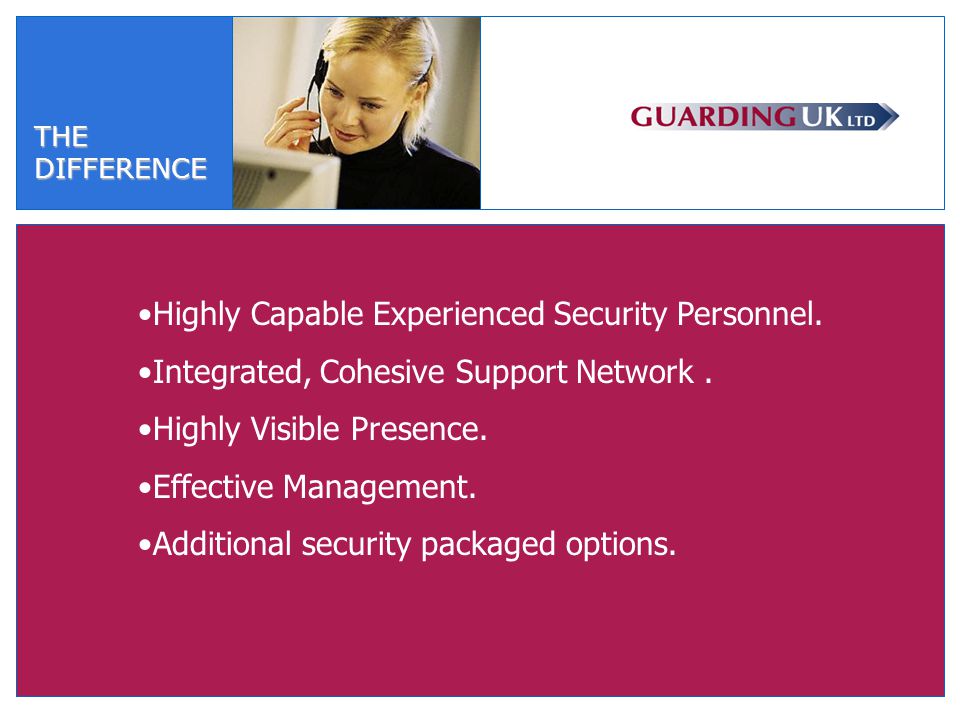 THE DIFFERENCE

GUARDING UK LTD

•Highly Capable Experienced Security Personnel.

•Integrated, Cohesive Support Network .

•Highly Visible Presence.

•Effective Management.

•Additional security packaged options.